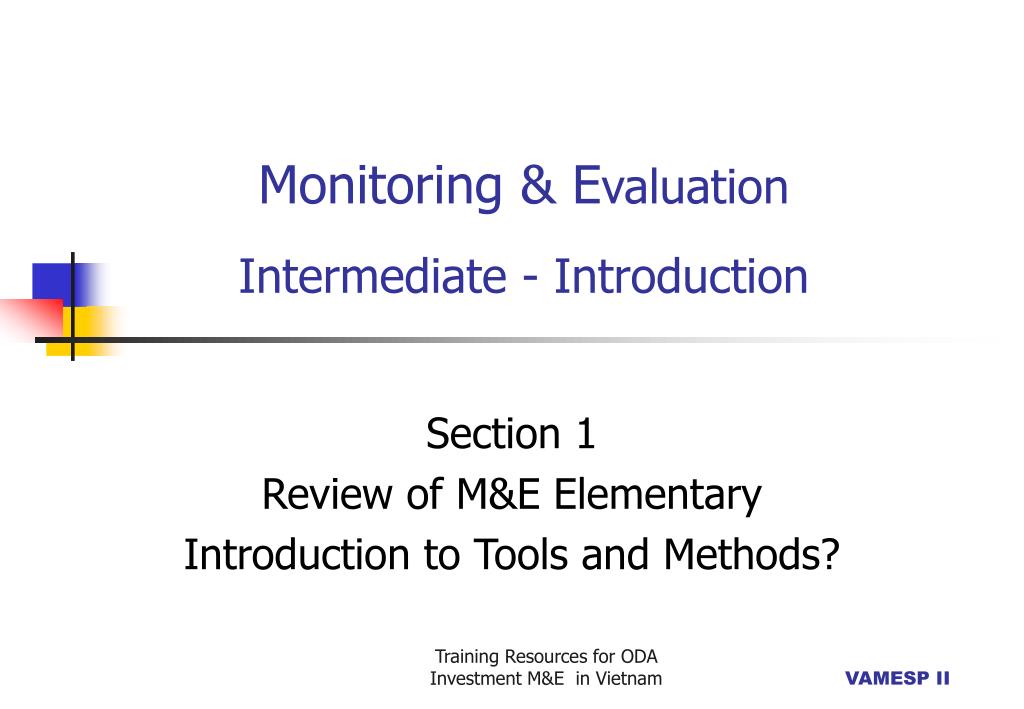 Monitoring & Evaluation
Intermediate - Introduction

Section 1
Review of M&E Elementary
Introduction to Tools and Methods?

Training Resources for ODA Investment M&E in Vietnam

VAMESP II